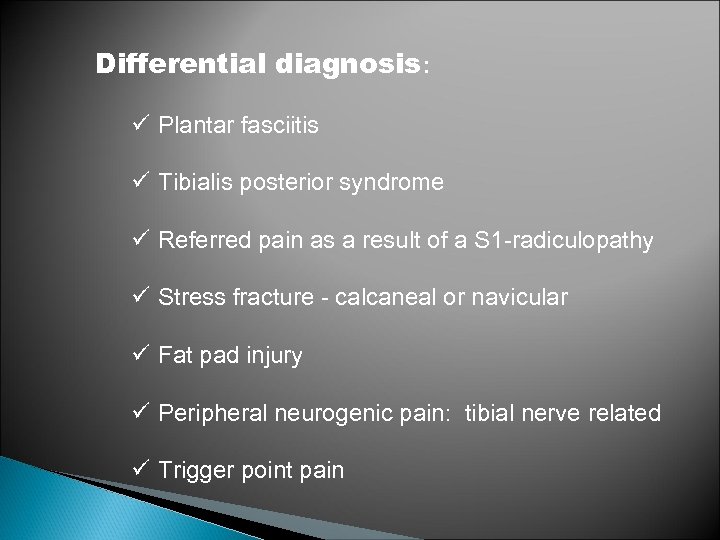 Differential diagnosis:

✓ Plantar fasciitis

✓ Tibialis posterior syndrome

✓ Referred pain as a result of a S1-radiculopathy

✓ Stress fracture - calcaneal or navicular

✓ Fat pad injury

✓ Peripheral neurogenic pain: tibial nerve related

✓ Trigger point pain